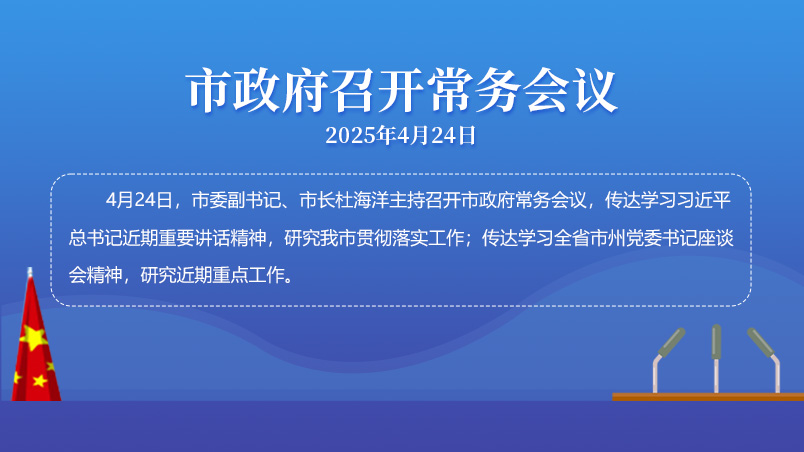 市政府召开常务会议

2025年4月24日

4月24日，市委副书记、市长杜海洋主持召开市政府常务会议，传达学习习近平总书记近期重要讲话精神，研究我市贯彻落实工作；传达学习全省市州党委书记座谈会精神，研究近期重点工作。